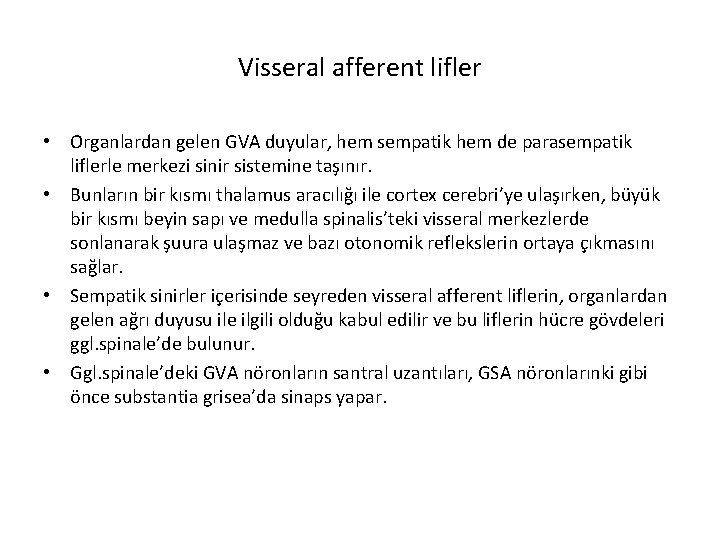 Visseral afferent lifler

• Organlardan gelen GVA duyular, hem sempatik hem de parasempatik liflerle merkezi sinir sistemine taşınır.

• Bunların bir kısmı thalamus aracılığı ile cortex cerebri'ye ulaşırken, büyük bir kısmı beyin sapı ve medulla spinalis'teki visseral merkezlerde sonlanarak şuura ulaşmaz ve bazı otonomik reflekslerin ortaya çıkmasını sağlar.

• Sempatik sinirler içerisinde seyreden visseral afferent liflerin, organlardan gelen ağrı duyusu ile ilgili olduğu kabul edilir ve bu liflerin hücre gövdeleri ggl.spinale'de bulunur.

• Ggl.spinale'deki GVA nöronların santral uzantıları, GSA nöronlarınki gibi önce substantia grisea'da sinaps yapar.